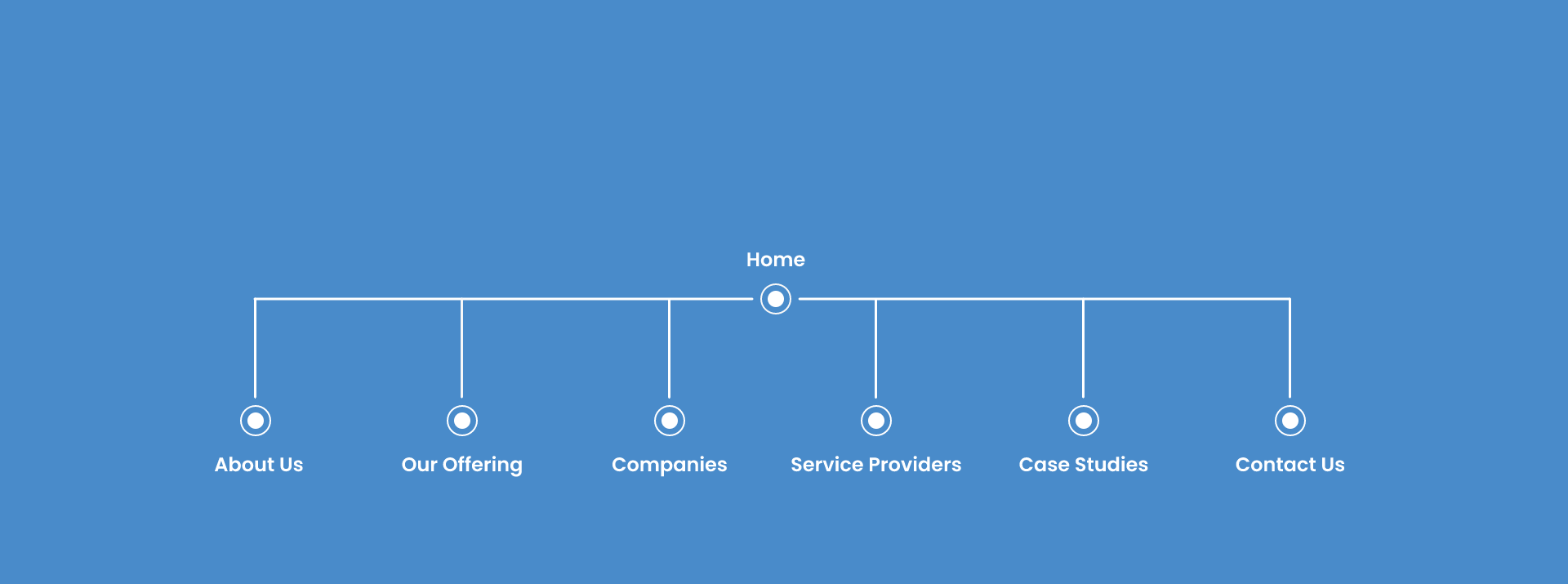 Home

About Us

Our Offering

Companies

Service Providers

Case Studies

Contact Us